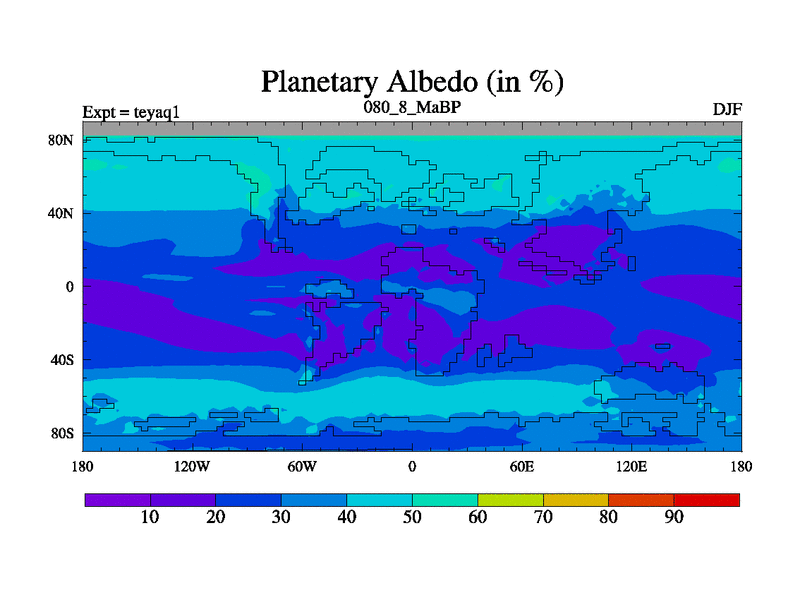 Planetary Albedo (in %)

Expt = teyaq1

080_8_MaBP

DJF

80N
40N
0
40S
80S

180
120W
60W
0
60E
120E
180

10
20
30
40
50
60
70
80
90